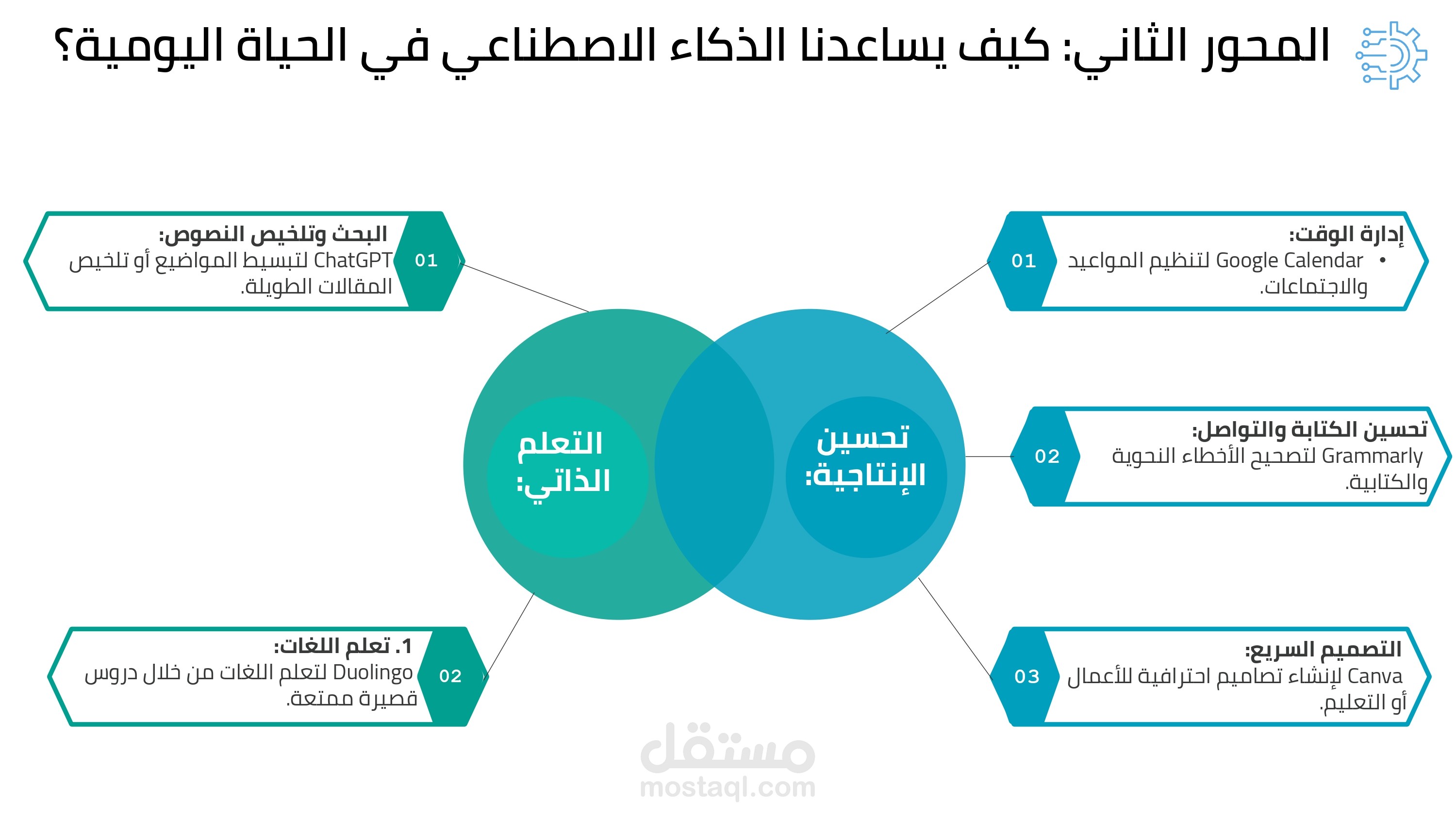 المحور الثاني: كيف يساعدنا الذكاء الاصطناعي في الحياة اليومية؟

تحسين الإنتاجية:

01
إدارة الوقت:
• Google Calendar لتنظيم المواعيد والاجتماعات.

02
تحسين الكتابة والتواصل:
Grammarly لتصحيح الأخطاء النحوية والكتابية.

03
التصميم السريع:
Canva لإنشاء تصاميم احترافية للأعمال أو التعليم.

التعلم الذاتي:

01
البحث وتلخيص النصوص:
ChatGPT لتبسيط المواضيع أو تلخيص المقالات الطويلة.

02
1. تعلم اللغات:
Duolingo لتعلم اللغات من خلال دروس قصيرة ممتعة.

مستقل
mostaql.com